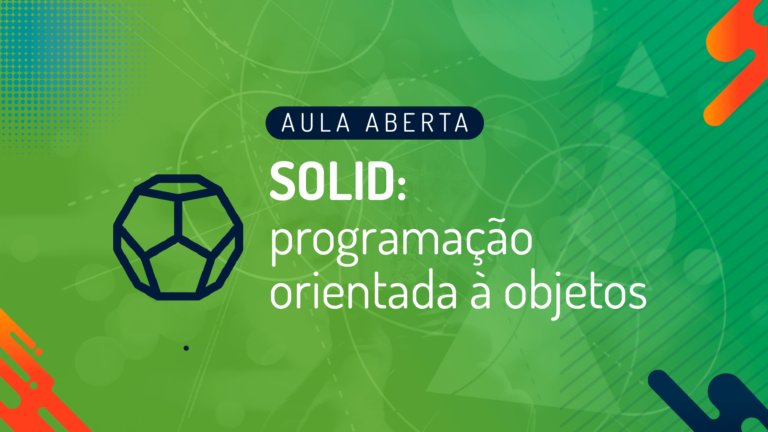 AULA ABERTA

SOLID:
programação orientada à objetos